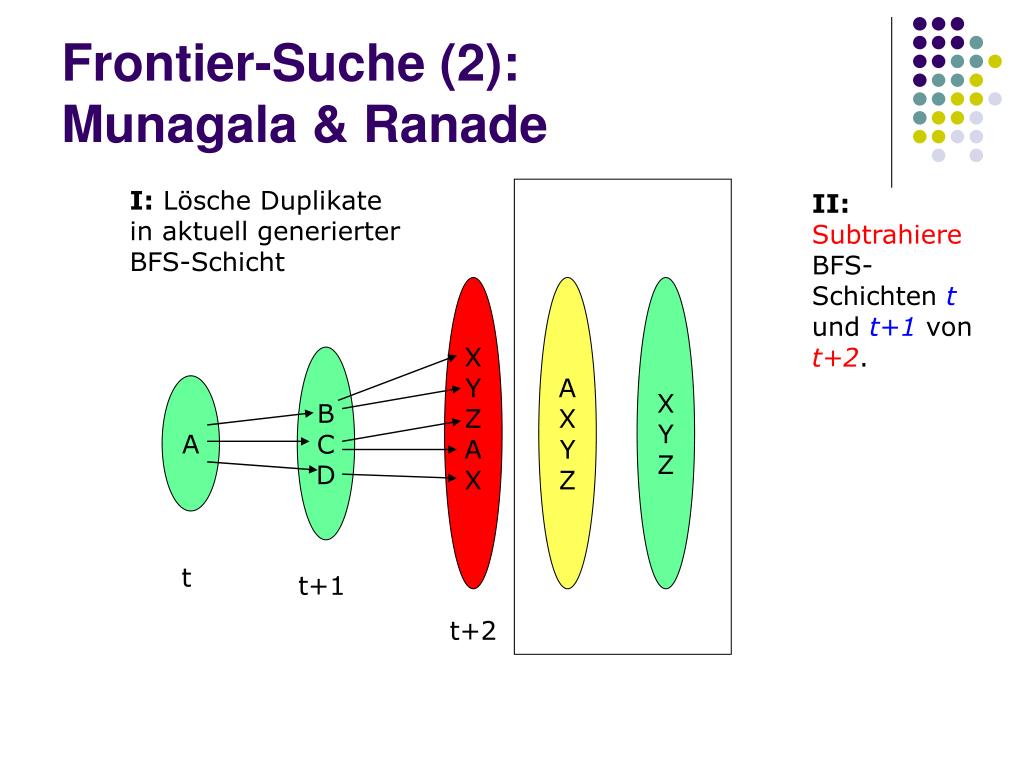 Frontier-Suche (2): Munagala & Ranade

I: Lösche Duplikate in aktuell generierter BFS-Schicht

II: Subtrahiere BFS-Schichten t und t+1 von t+2.

A

B
C
D

X
Y
Z
A
X

A
X
Y
Z

X
Y
Z

t

t+1

t+2